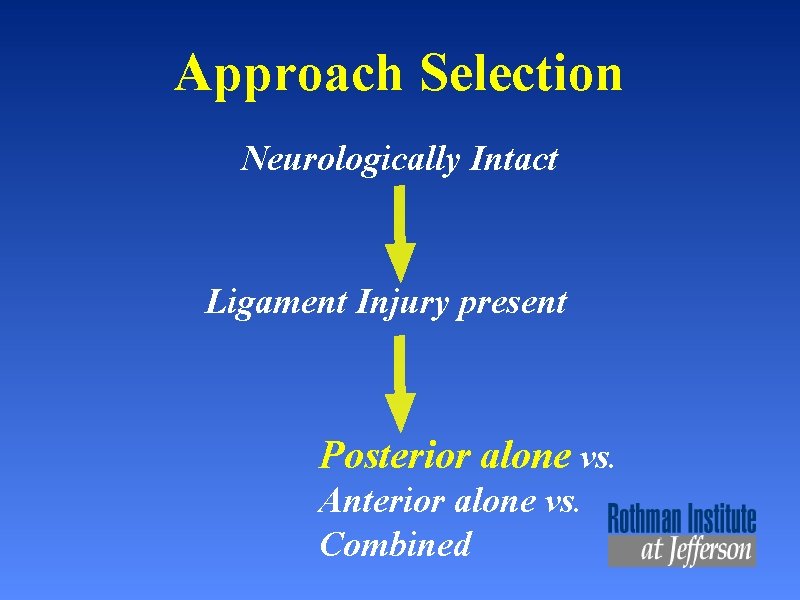 Approach Selection

Neurologically Intact

Ligament Injury present

Posterior alone vs.
Anterior alone vs.
Combined

Rothman Institute
at Jefferson